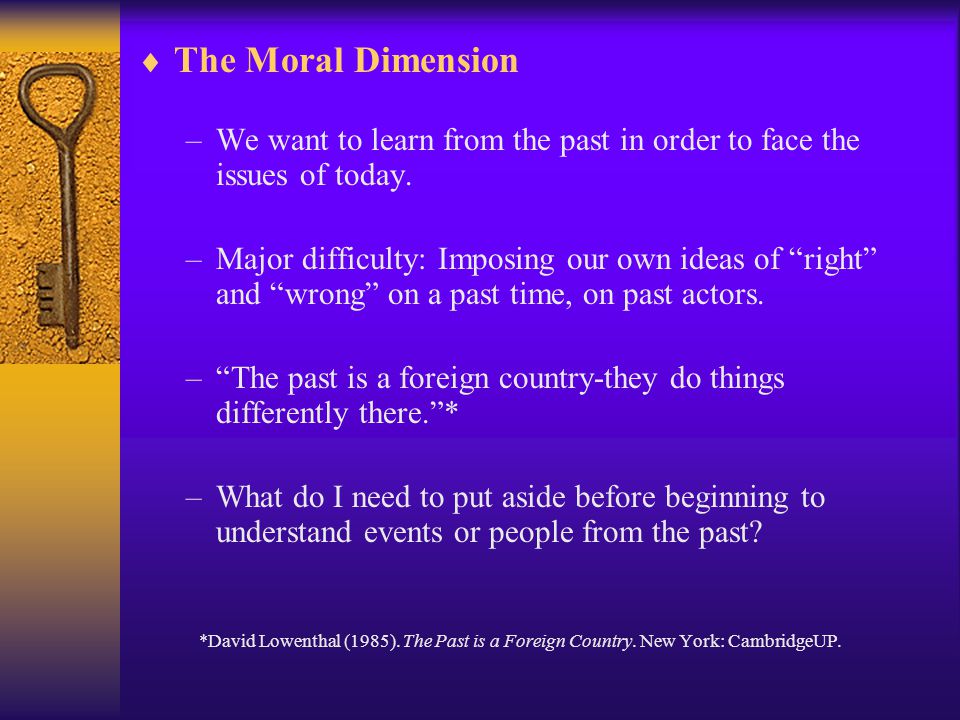 ♦ The Moral Dimension

– We want to learn from the past in order to face the issues of today.

– Major difficulty: Imposing our own ideas of “right” and “wrong” on a past time, on past actors.

– “The past is a foreign country-they do things differently there.”*

– What do I need to put aside before beginning to understand events or people from the past?

*David Lowenthal (1985). The Past is a Foreign Country. New York: CambridgeUP.